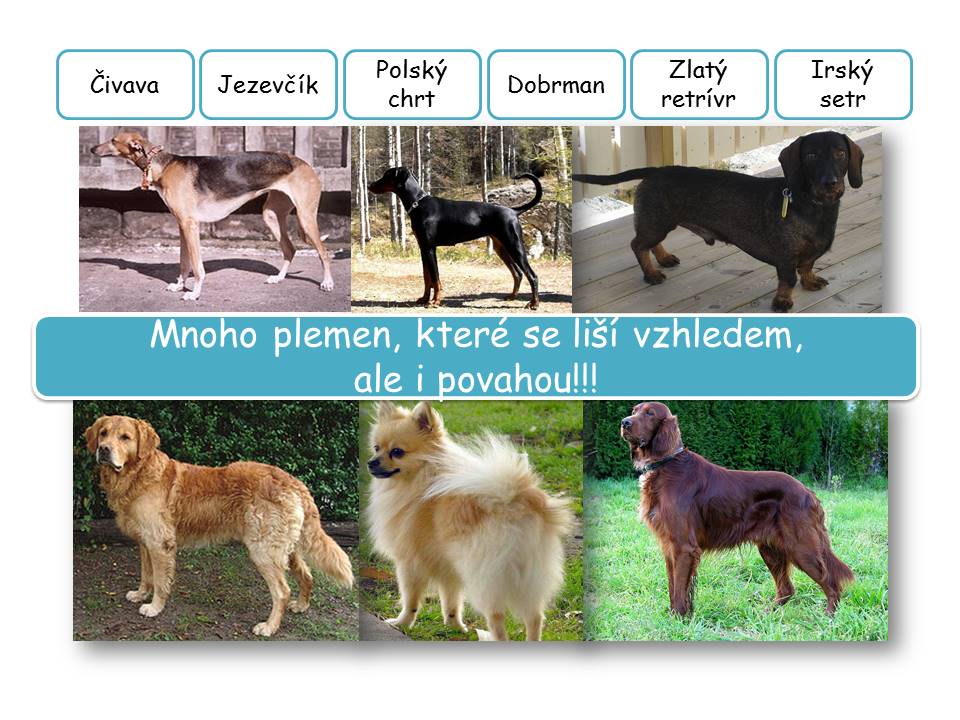 Čivava

Jezevčík

Polský chrt

Dobrman

Zlatý retrívr

Irský setr

Mnoho plemen, které se liší vzhledem, ale i povahou!!!